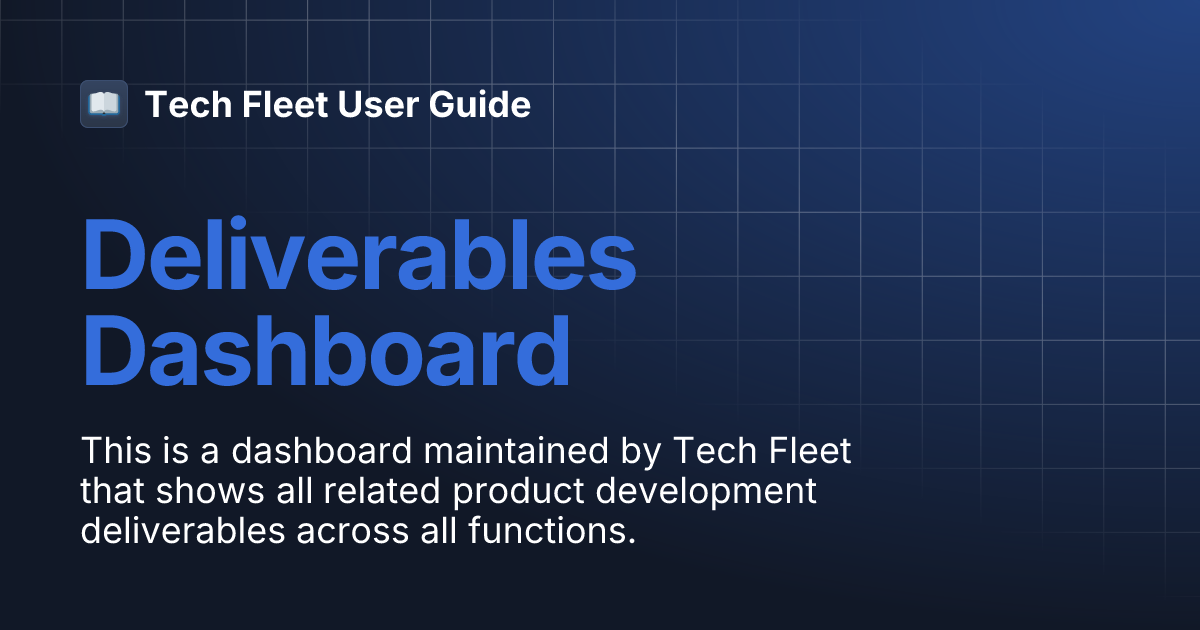 Tech Fleet User Guide

Deliverables Dashboard

This is a dashboard maintained by Tech Fleet that shows all related product development deliverables across all functions.